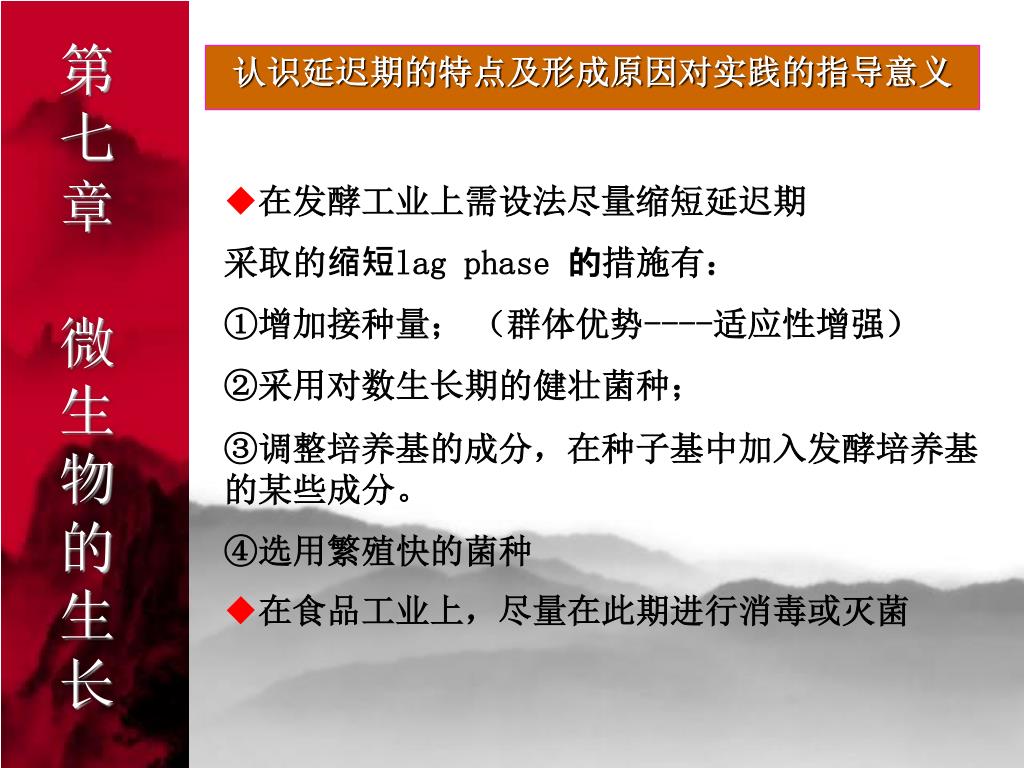 第七章 微生物的生长

认识延迟期的特点及形成原因对实践的指导意义

◆在发酵工业上需设法尽量缩短延迟期

采取的缩短lag phase 的措施有：

①增加接种量；（群体优势----适应性增强）

②采用对数生长期的健壮菌种；

③调整培养基的成分，在种子基中加入发酵培养基的某些成分。

④选用繁殖快的菌种

◆在食品工业上，尽量在此期进行消毒或灭菌